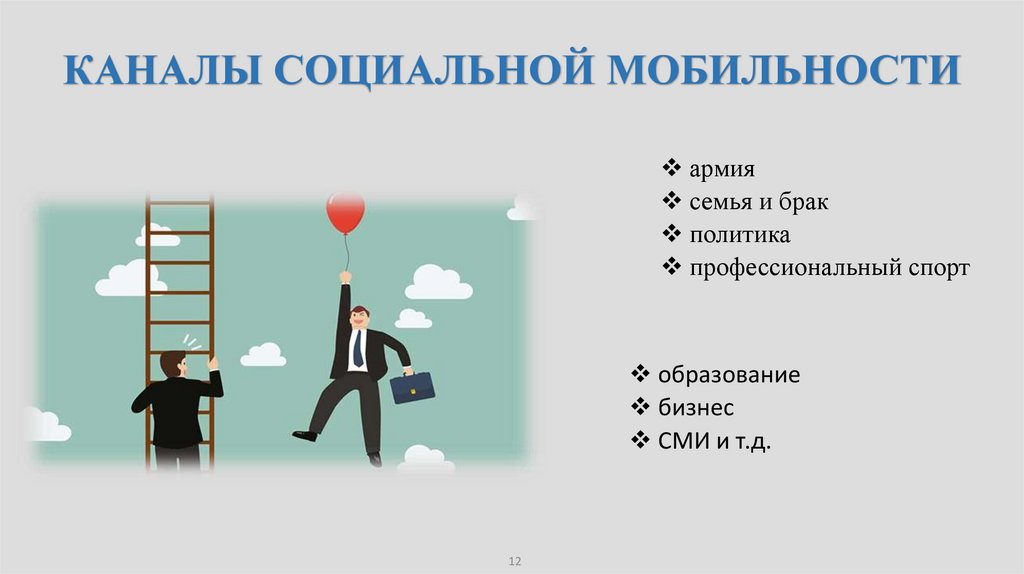 КАНАЛЫ СОЦИАЛЬНОЙ МОБИЛЬНОСТИ

❖ армия
❖ семья и брак
❖ политика
❖ профессиональный спорт

❖ образование
❖ бизнес
❖ СМИ и т.д.

12